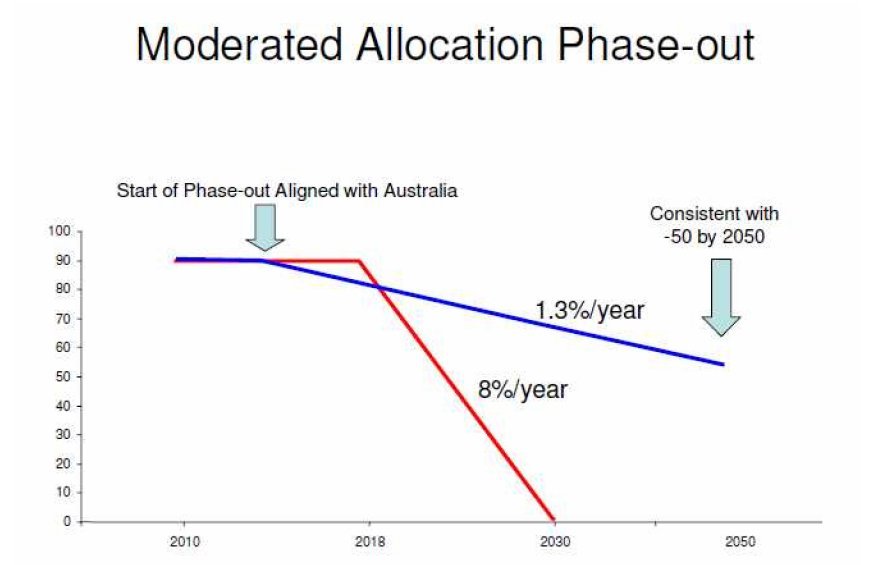 Moderated Allocation Phase-out

Start of Phase-out Aligned with Australia

Consistent with -50 by 2050

100
90
80
70
60
50
40
30
20
10
0

1.3%/year

8%/year

2010
2018
2030
2050